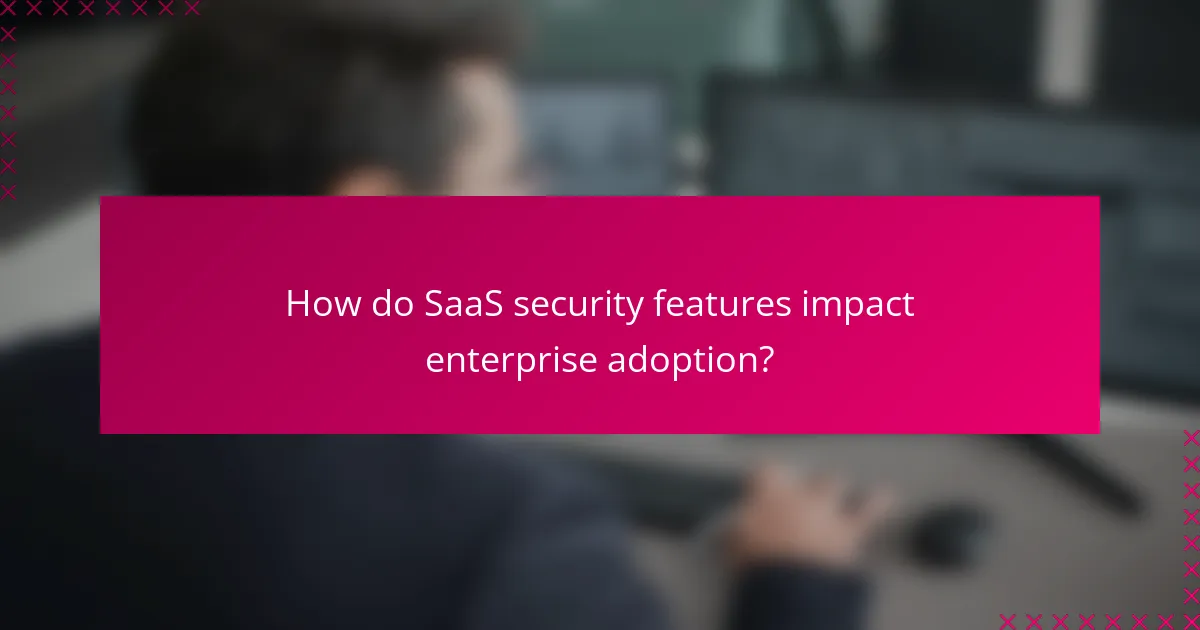 How do SaaS security features impact enterprise adoption?